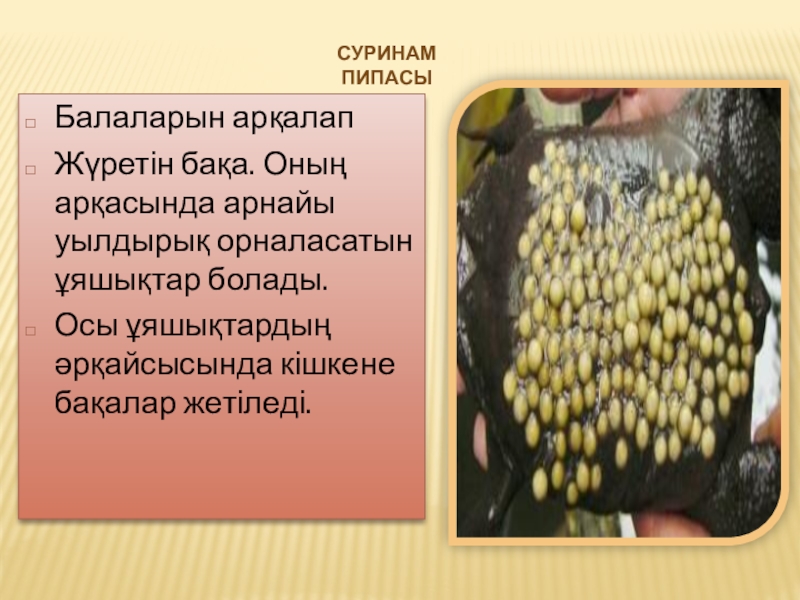 СУРИНАМ ПИПАСЫ

Балаларын арқалап

Жүретін бақа. Оның арқасында арнайы уылдырық орналасатын ұяшықтар болады.

Осы ұяшықтардың әрқайсысында кішкене бақалар жетіледі.